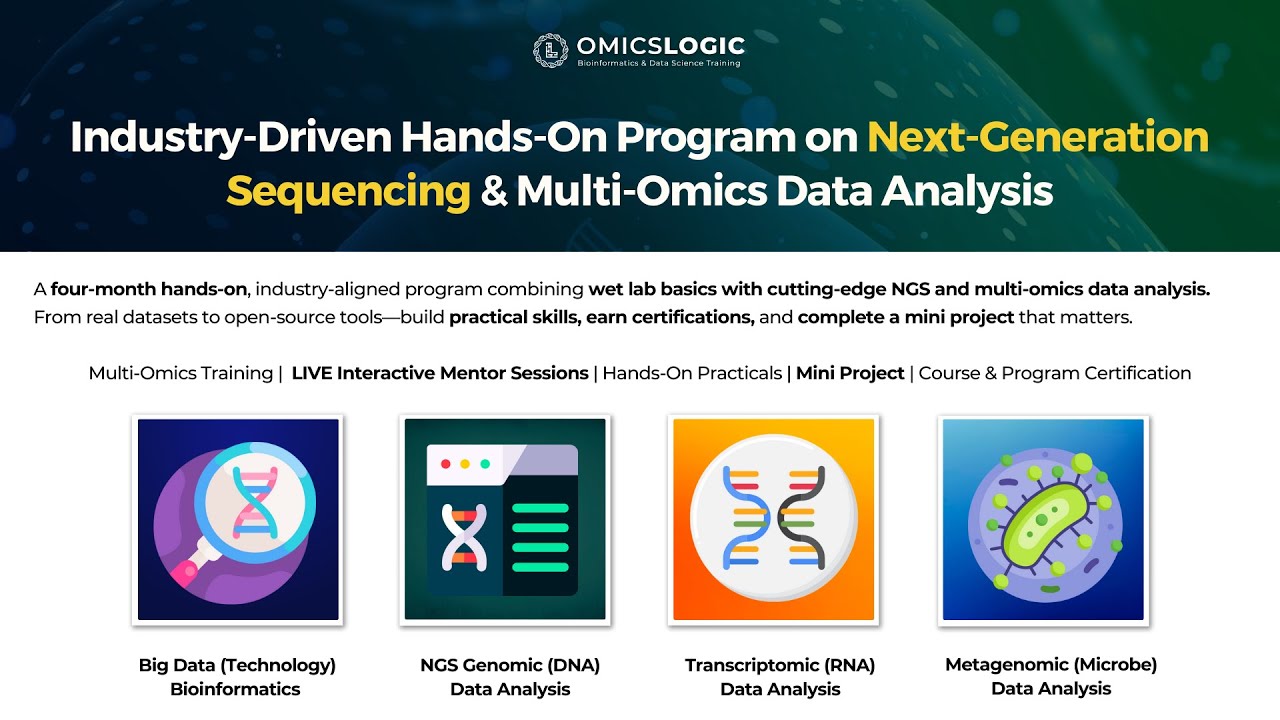 OMICSLOGIC
Bioinformatics & Data Science Training

Industry-Driven Hands-On Program on Next-Generation Sequencing & Multi-Omics Data Analysis

A four-month hands-on, industry-aligned program combining wet lab basics with cutting-edge NGS and multi-omics data analysis. From real datasets to open-source tools—build practical skills, earn certifications, and complete a mini project that matters.

Multi-Omics Training | LIVE Interactive Mentor Sessions | Hands-On Practicals | Mini Project | Course & Program Certification

Big Data (Technology)
Bioinformatics

NGS Genomic (DNA)
Data Analysis

Transcriptomic (RNA)
Data Analysis

Metagenomic (Microbe)
Data Analysis